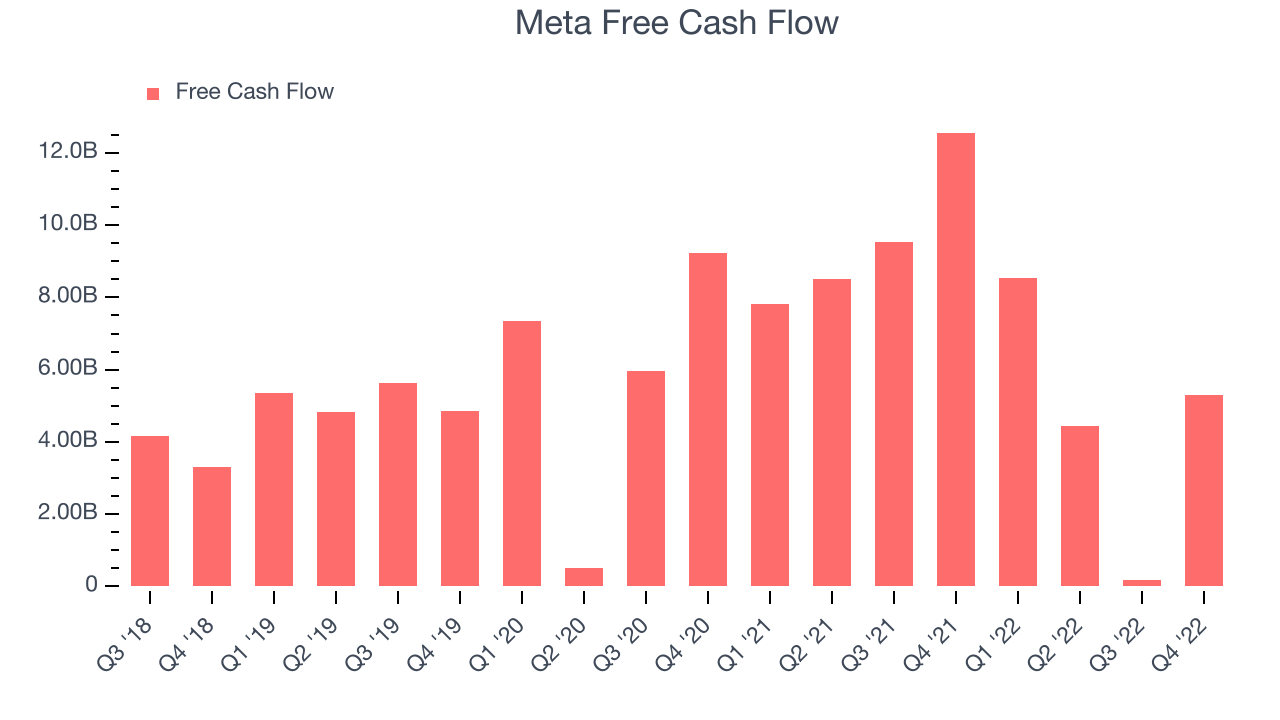 Meta Free Cash Flow

Free Cash Flow

12.0B
10.0B
8.00B
6.00B
4.00B
2.00B
0

Q3 '18
Q4 '18
Q1 '19
Q2 '19
Q3 '19
Q4 '19
Q1 '20
Q2 '20
Q3 '20
Q4 '20
Q1 '21
Q2 '21
Q3 '21
Q4 '21
Q1 '22
Q2 '22
Q3 '22
Q4 '22